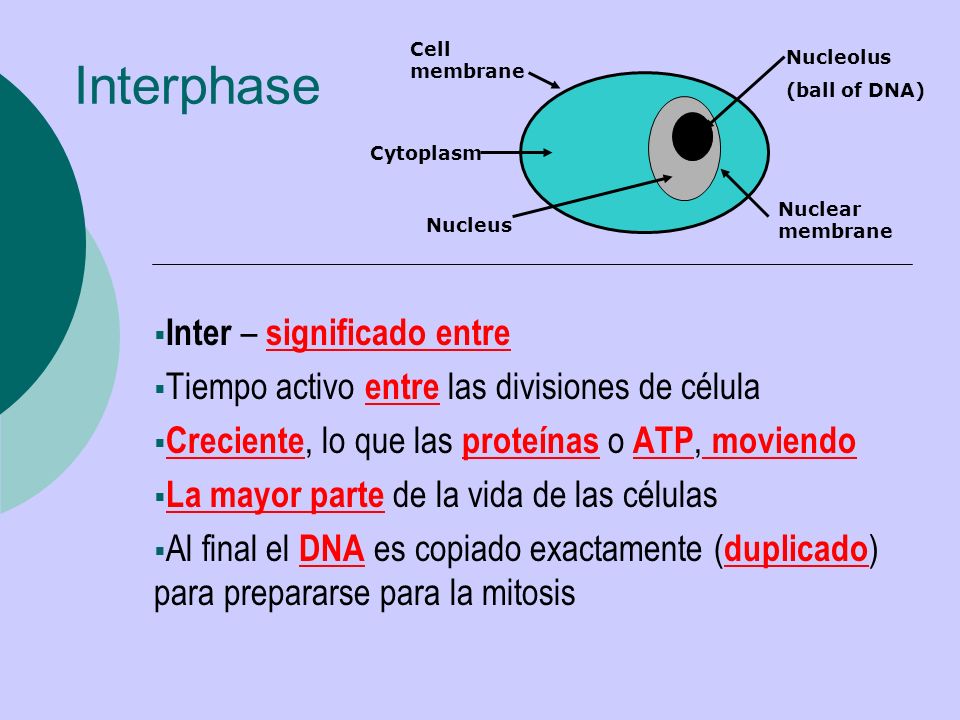 Interphase

Cell membrane

Nucleolus (ball of DNA)

Cytoplasm

Nucleus

Nuclear membrane

▪Inter – significado entre

▪Tiempo activo entre las divisiones de célula

▪Creciente, lo que las proteínas o ATP, moviendo

▪La mayor parte de la vida de las células

▪Al final el DNA es copiado exactamente (duplicado) para prepararse para la mitosis